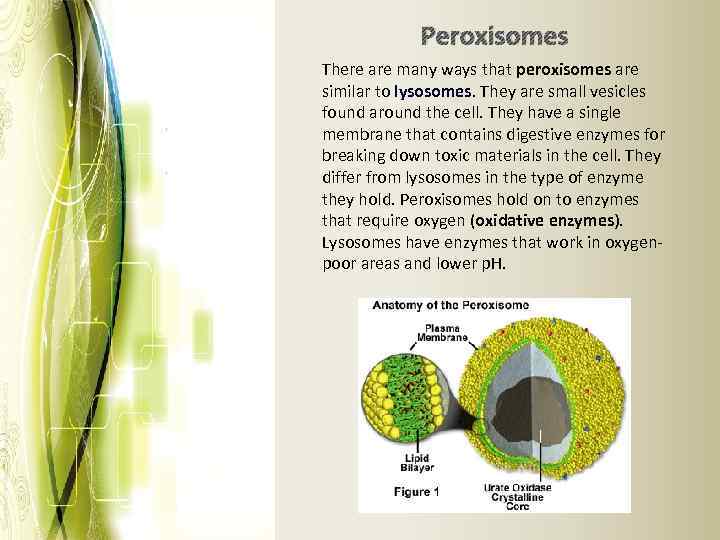 Peroxisomes

There are many ways that peroxisomes are similar to lysosomes. They are small vesicles found around the cell. They have a single membrane that contains digestive enzymes for breaking down toxic materials in the cell. They differ from lysosomes in the type of enzyme they hold. Peroxisomes hold on to enzymes that require oxygen (oxidative enzymes). Lysosomes have enzymes that work in oxygen-poor areas and lower pH.

Anatomy of the Peroxisome

Plasma Membrane

Lipid Bilayer

Figure 1

Urate Oxidase Crystalline Core